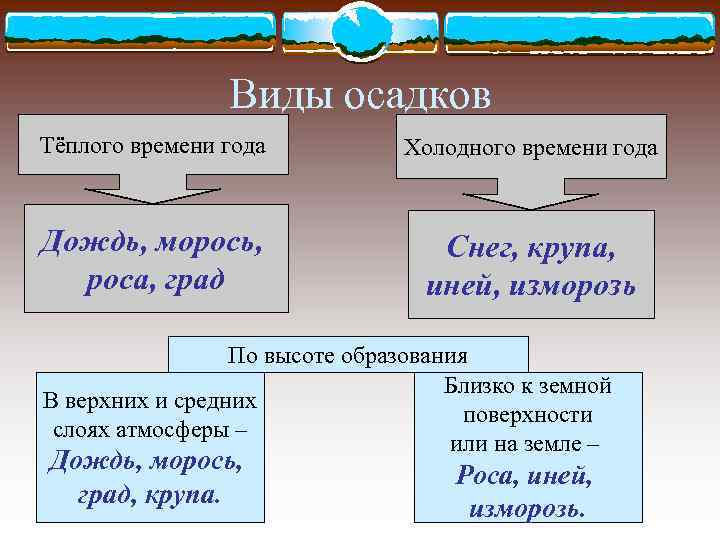 Виды осадков

Тёплого времени года

Дождь, морось, роса, град

Холодного времени года

Снег, крупа, иней, изморозь

По высоте образования

В верхних и средних слоях атмосферы – Дождь, морось, град, крупа.

Близко к земной поверхности или на земле – Роса, иней, изморозь.